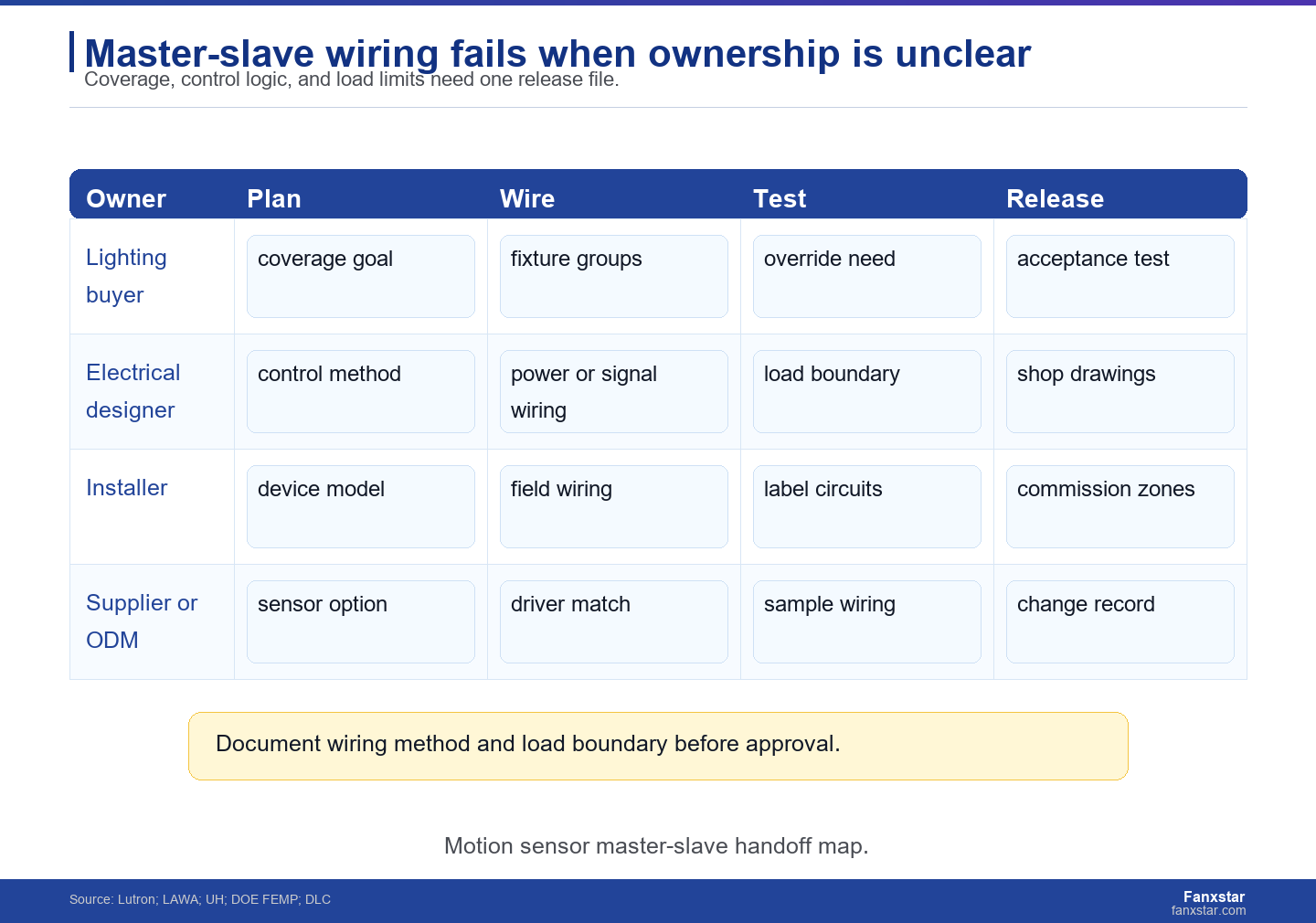 Master-slave wiring fails when ownership is unclear

Coverage, control logic, and load limits need one release file.

| Owner | Plan | Wire | Test | Release |
|---|---|---|---|---|
| Lighting buyer | coverage goal | fixture groups | override need | acceptance test |
| Electrical designer | control method | power or signal wiring | load boundary | shop drawings |
| Installer | device model | field wiring | label circuits | commission zones |
| Supplier or ODM | sensor option | driver match | sample wiring | change record |

Document wiring method and load boundary before approval.

Motion sensor master-slave handoff map.

Source: Lutron; LAWA; UH; DOE FEMP; DLC

Fanxstar
fanxstar.com